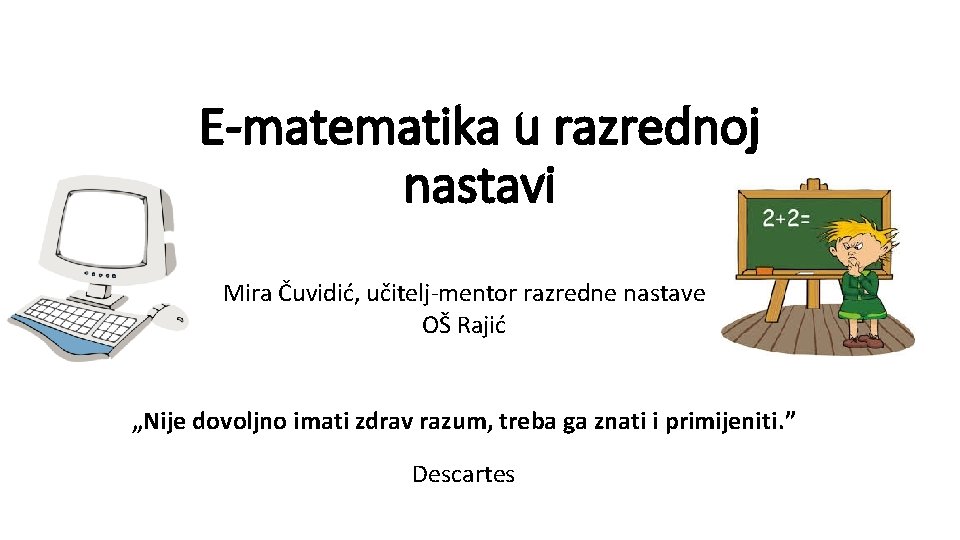 E-matematika u razrednoj nastavi

$2+2=$

Mira Čuvidić, učitelj-mentor razredne nastave
OŠ Rajić

„Nije dovoljno imati zdrav razum, treba ga znati i primijeniti.”

Descartes